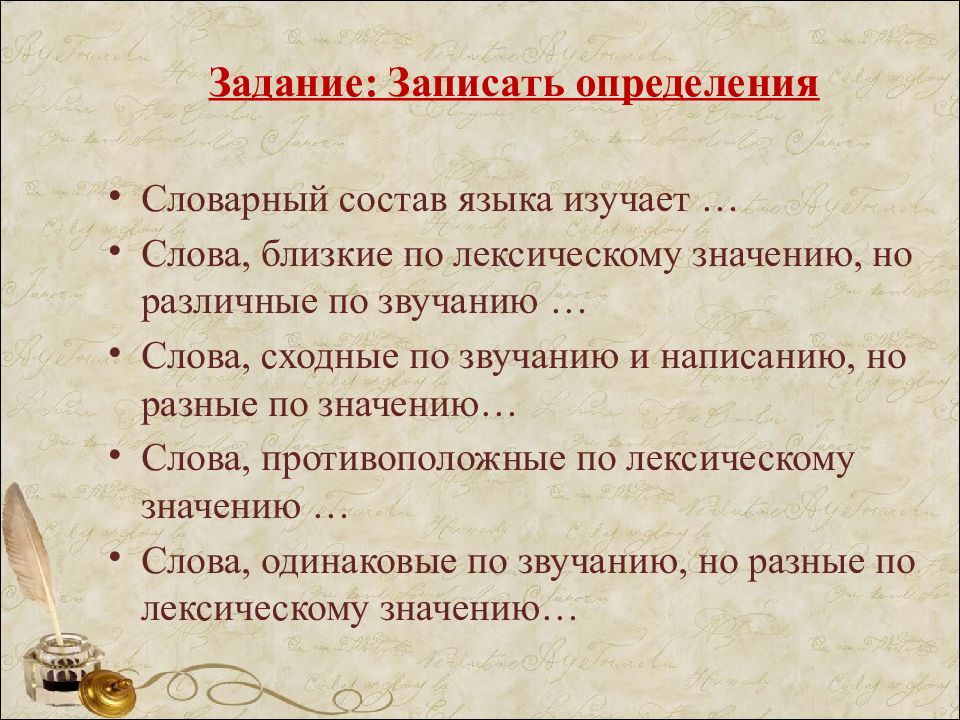 Задание: Записать определения

• Словарный состав языка изучает …
• Слова, близкие по лексическому значению, но различные по звучанию …
• Слова, сходные по звучанию и написанию, но разные по значению…
• Слова, противоположные по лексическому значению …
• Слова, одинаковые по звучанию, но разные по лексическому значению…